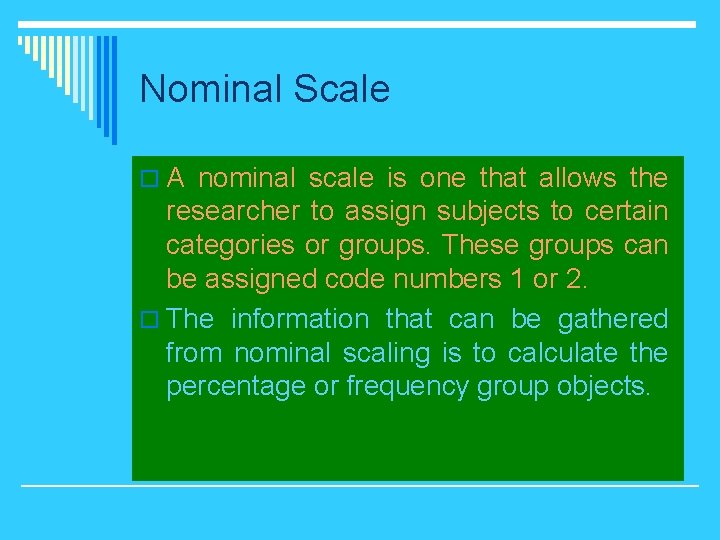 Nominal Scale

A nominal scale is one that allows the researcher to assign subjects to certain categories or groups. These groups can be assigned code numbers 1 or 2.

The information that can be gathered from nominal scaling is to calculate the percentage or frequency group objects.